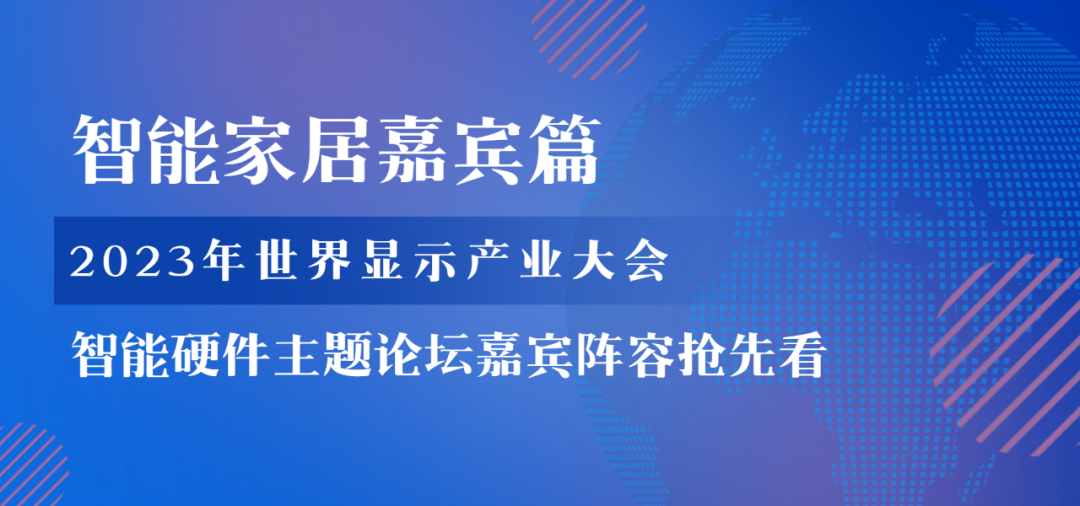 智能家居嘉宾篇

2023年世界显示产业大会

智能硬件主题论坛嘉宾阵容抢先看